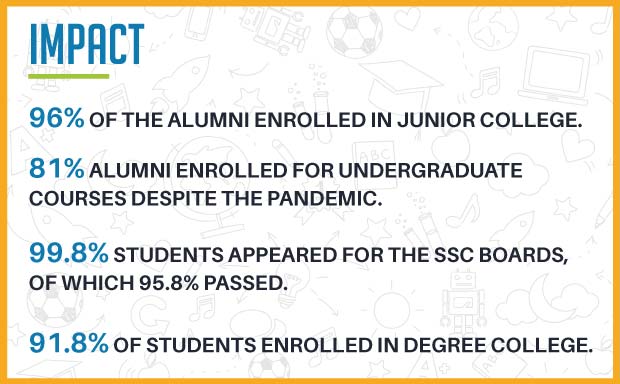 IMPACT

96% OF THE ALUMNI ENROLLED IN JUNIOR COLLEGE.

81% ALUMNI ENROLLED FOR UNDERGRADUATE COURSES DESPITE THE PANDEMIC.

99.8% STUDENTS APPEARED FOR THE SSC BOARDS, OF WHICH 95.8% PASSED.

91.8% OF STUDENTS ENROLLED IN DEGREE COLLEGE.